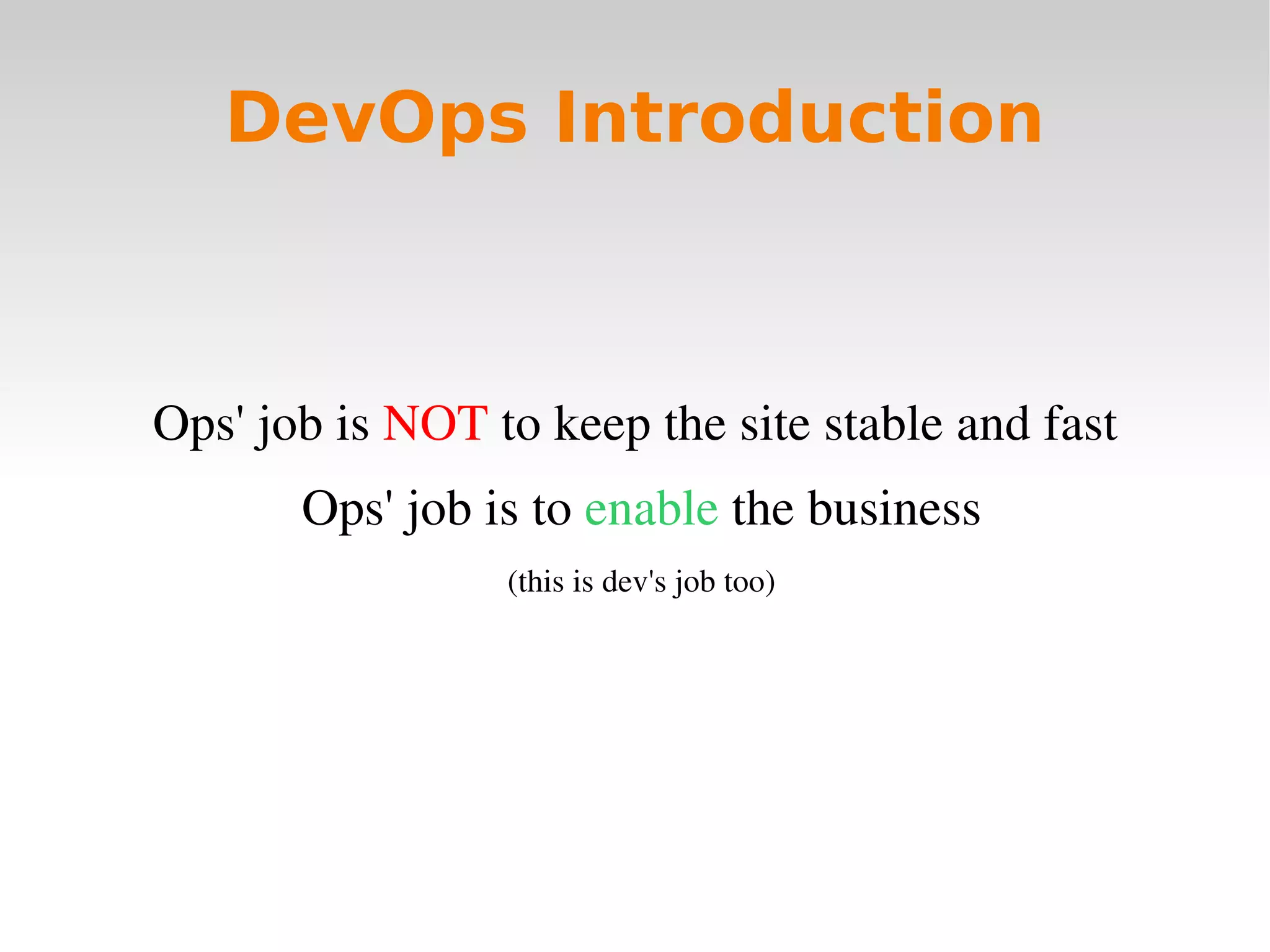 DevOps Introduction

Ops' job is NOT to keep the site stable and fast

Ops' job is to enable the business

(this is dev's job too)